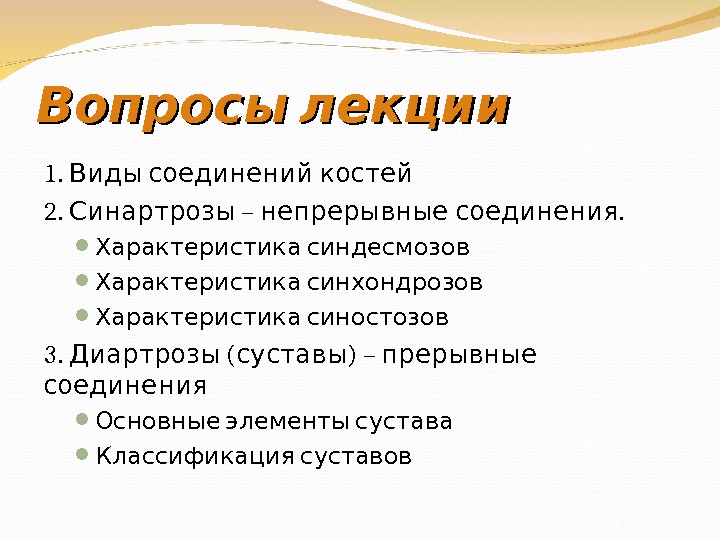 Вопросы лекции

1. Виды соединений костей

2. Синартрозы – непрерывные соединения.

- Характеристика синдесмозов
- Характеристика синхондрозов
- Характеристика синостозов

3. Диартрозы (суставы) – прерывные соединения

- Основные элементы сустава
- Классификация суставов